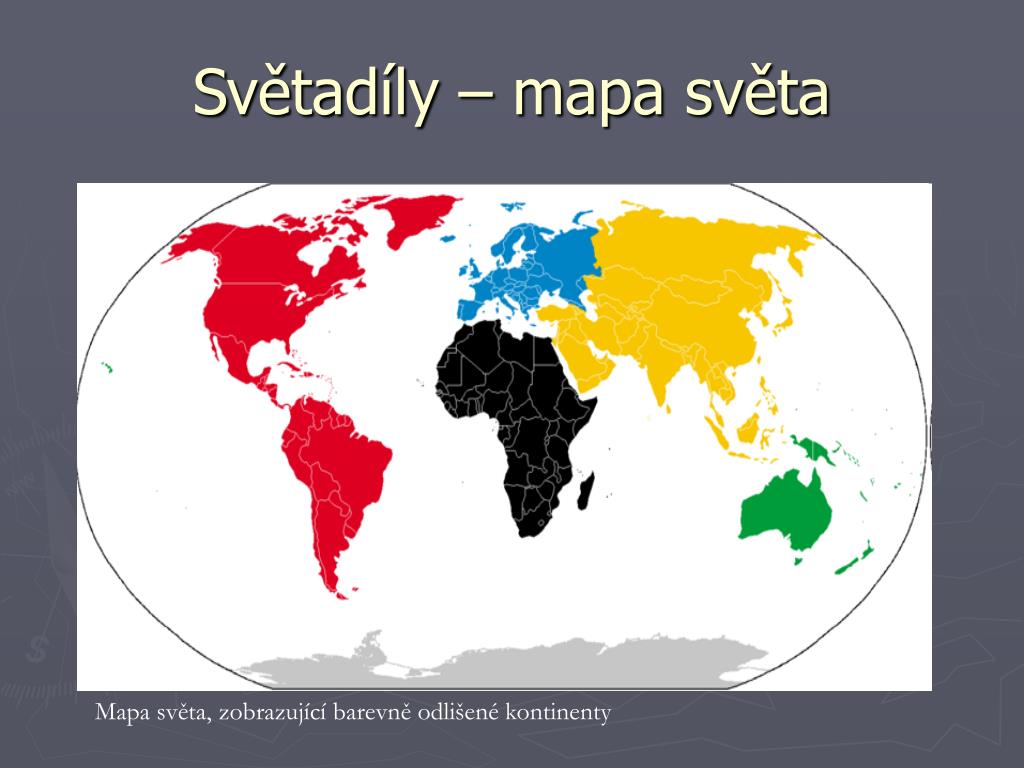 Světadíly – mapa světa

Mapa světa, zobrazující barevně odlišené kontinenty